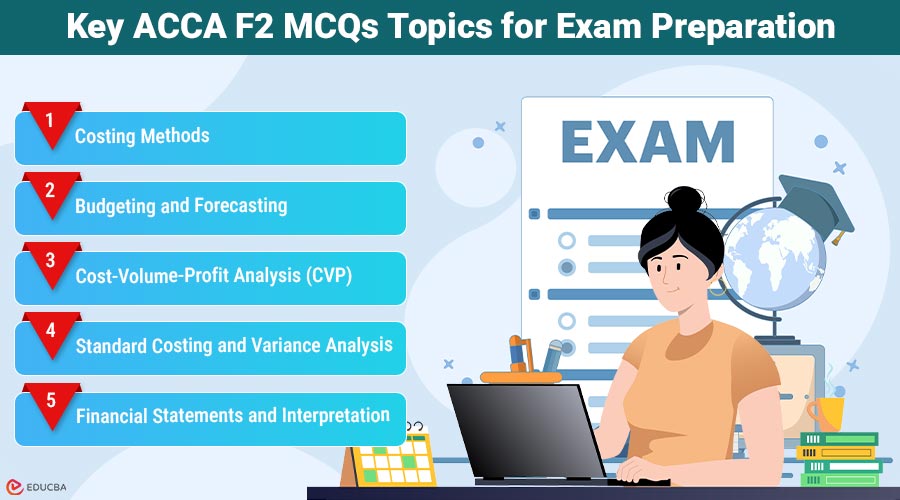 Key ACCA F2 MCQs Topics for Exam Preparation

1 Costing Methods

2 Budgeting and Forecasting

3 Cost-Volume-Profit Analysis (CVP)

4 Standard Costing and Variance Analysis

5 Financial Statements and Interpretation

EXAM

EDUCBA